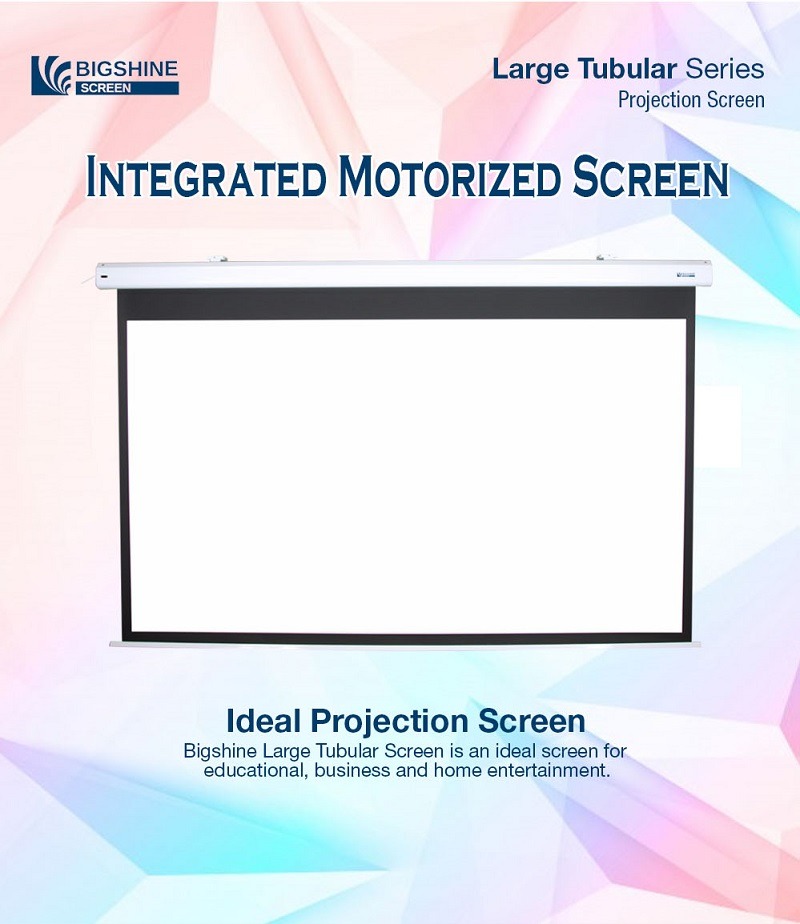 BIGSHINE
SCREEN

Large Tubular Series
Projection Screen

INTEGRATED MOTORIZED SCREEN

Ideal Projection Screen
Bigshine Large Tubular Screen is an ideal screen for educational, business and home entertainment.